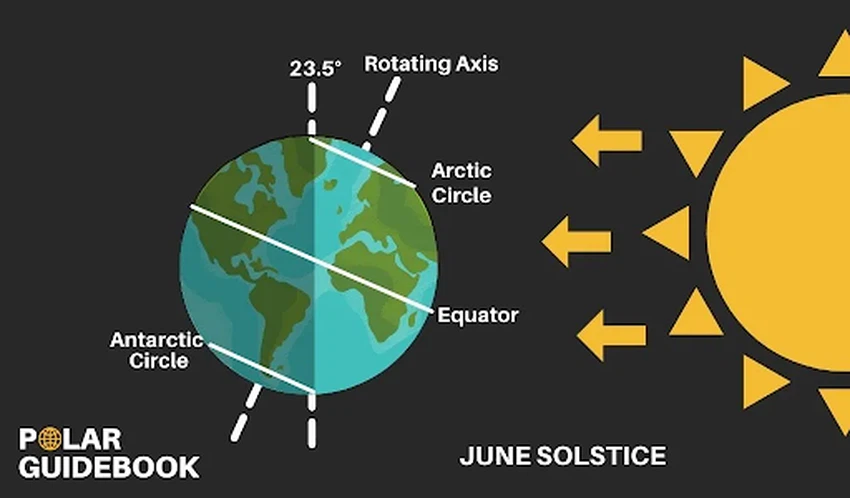 23.5°

Rotating Axis

Arctic Circle

Equator

Antarctic Circle

POLAR GUIDEBOOK

JUNE SOLSTICE